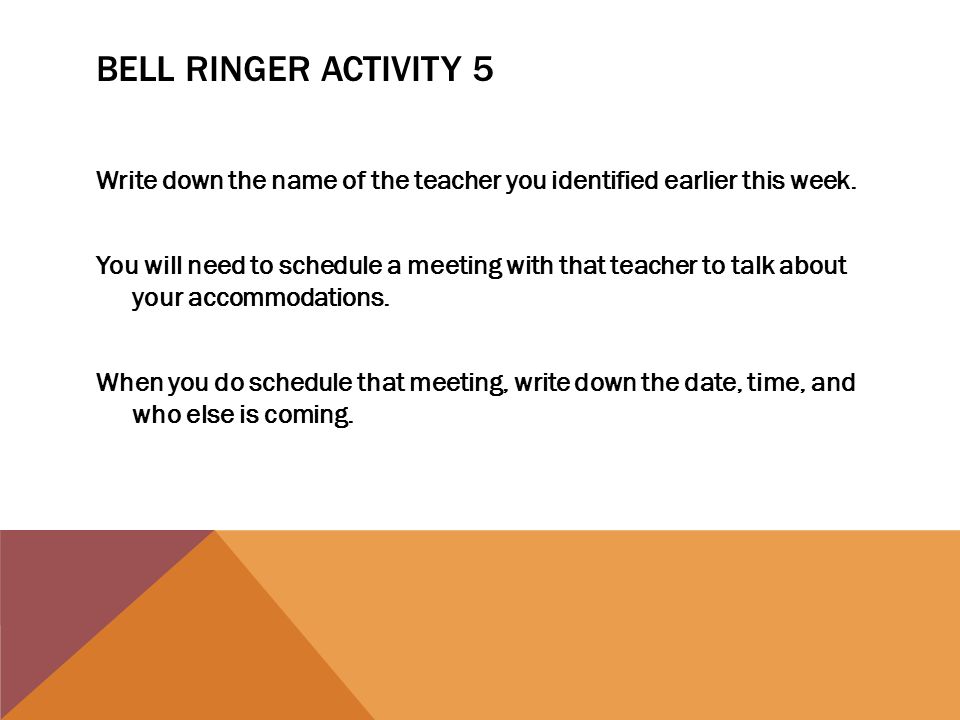 BELL RINGER ACTIVITY 5

Write down the name of the teacher you identified earlier this week.

You will need to schedule a meeting with that teacher to talk about your accommodations.

When you do schedule that meeting, write down the date, time, and who else is coming.